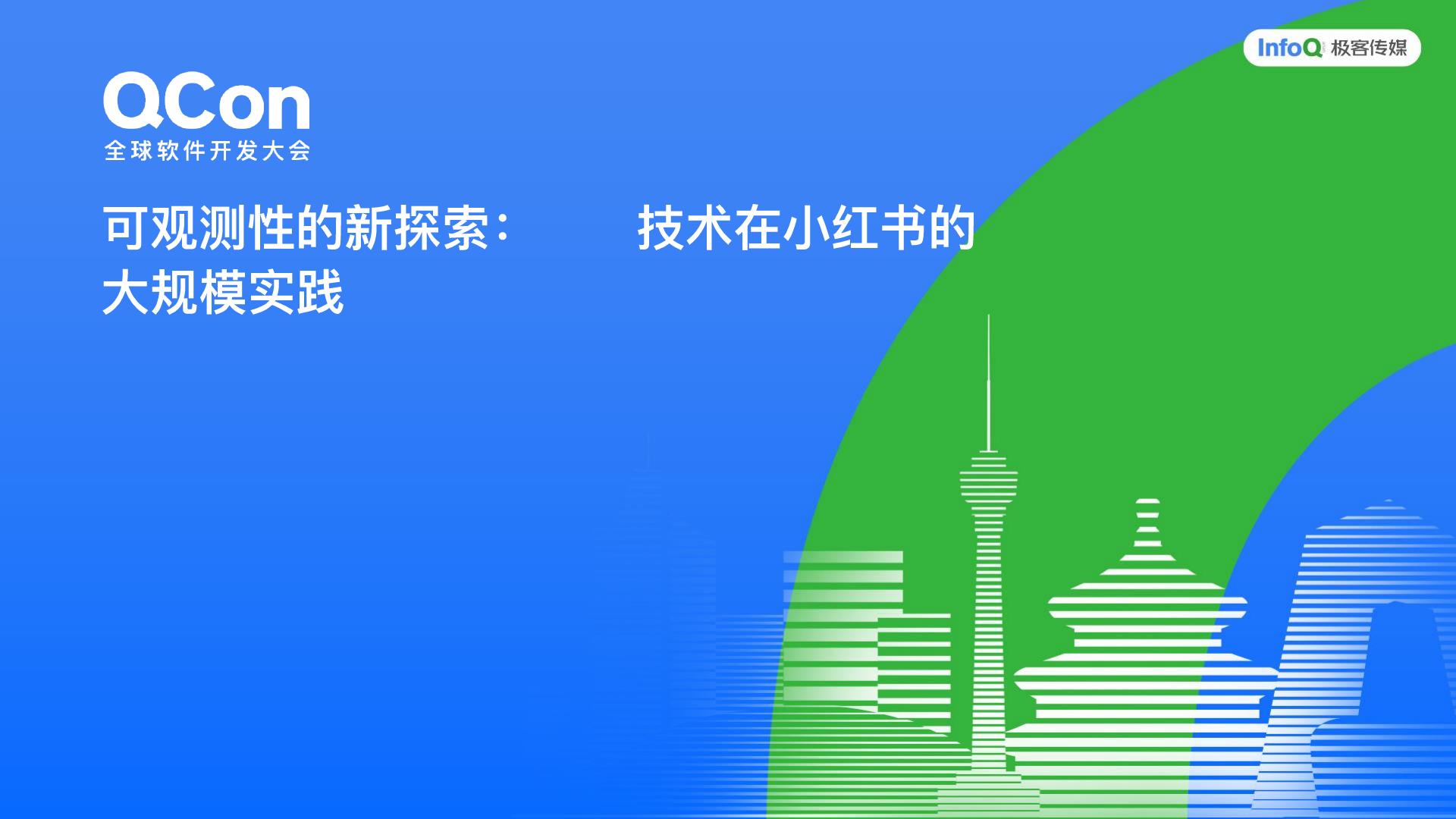 InfoQ 极客传媒

QCon
全球软件开发大会

可观测性的新探索： 技术在小红书的大规模实践